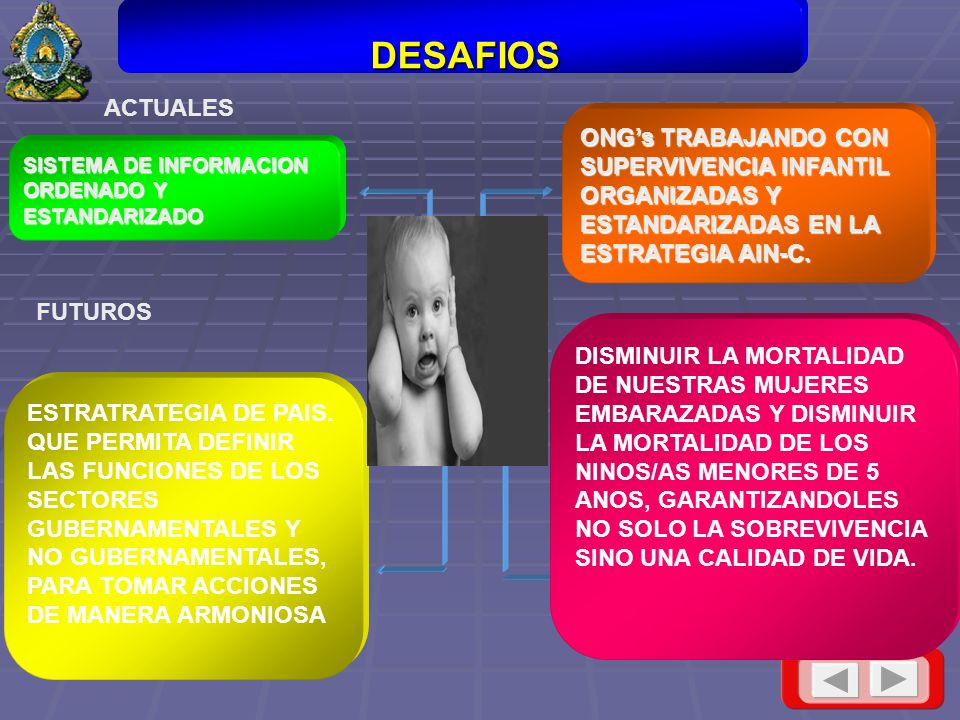 DESAFIOS

ACTUALES

SISTEMA DE INFORMACION ORDENADO Y ESTANDARIZADO

ONG's TRABAJANDO CON SUPERVIVENCIA INFANTIL ORGANIZADAS Y ESTANDARIZADAS EN LA ESTRATEGIA AIN-C.

FUTUROS

ESTRATRATEGIA DE PAIS. QUE PERMITA DEFINIR LAS FUNCIONES DE LOS SECTORES GUBERNAMENTALES Y NO GUBERNAMENTALES, PARA TOMAR ACCIONES DE MANERA ARMONIOSA

DISMINUIR LA MORTALIDAD DE NUESTRAS MUJERES EMBARAZADAS Y DISMINUIR LA MORTALIDAD DE LOS NINOS/AS MENORES DE 5 ANOS, GARANTIZANDOLES NO SOLO LA SOBREVIVENCIA SINO UNA CALIDAD DE VIDA.